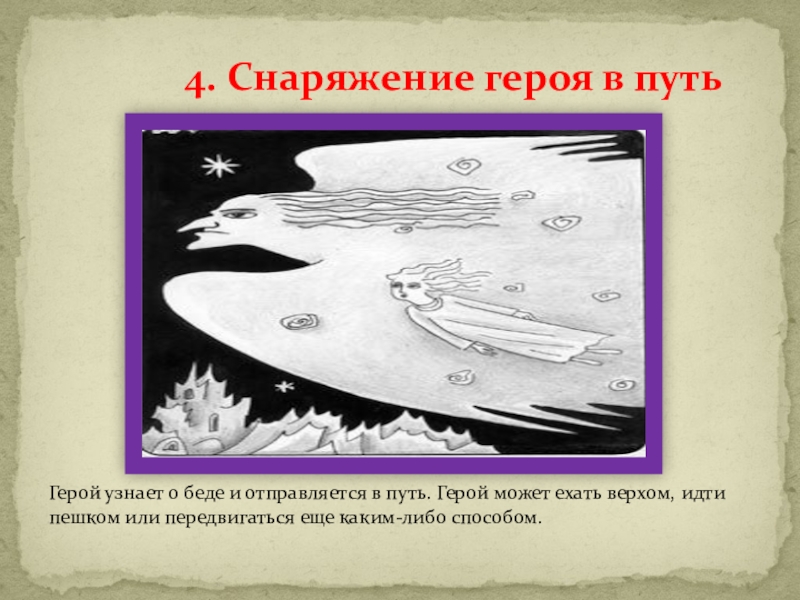 4. Снаряжение героя в путь

Герой узнает о беде и отправляется в путь. Герой может ехать верхом, идти пешком или передвигаться еще каким-либо способом.